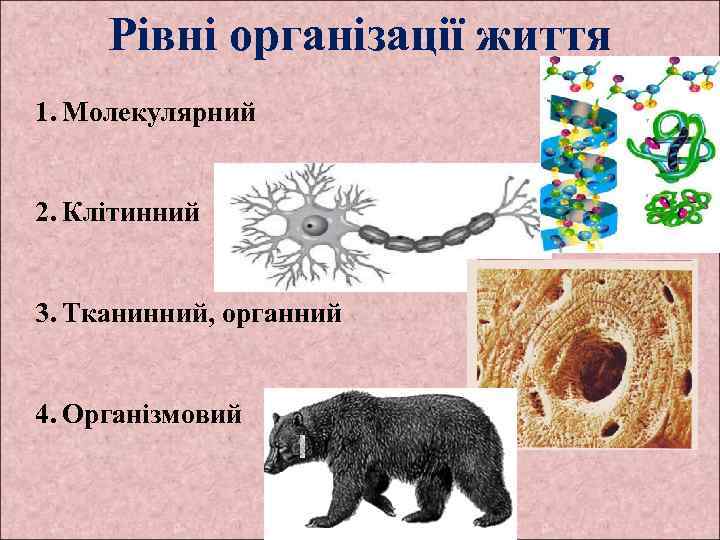 Рівні організації життя

1. Молекулярний

2. Клітинний

3. Тканинний, органний

4. Організмовий